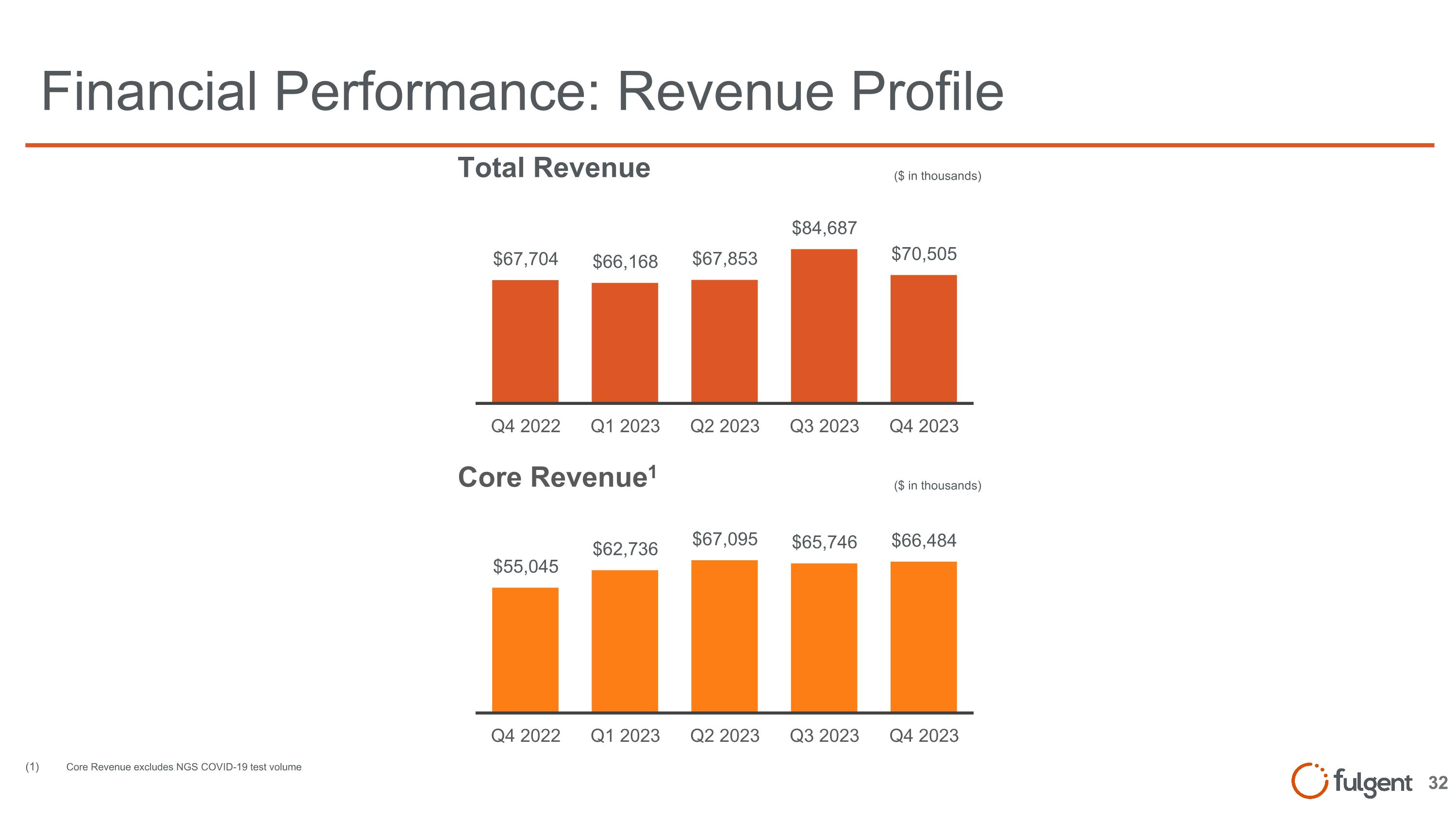 Financial Performance: Revenue Profile

Total Revenue

($ in thousands)

$67,704 $66,168 $67,853 $84,687 $70,505

Q4 2022 Q1 2023 Q2 2023 Q3 2023 Q4 2023

Core Revenue$^1$

($ in thousands)

$55,045 $62,736 $67,095 $65,746 $66,484

Q4 2022 Q1 2023 Q2 2023 Q3 2023 Q4 2023

(1) Core Revenue excludes NGS COVID-19 test volume

fulgent 32